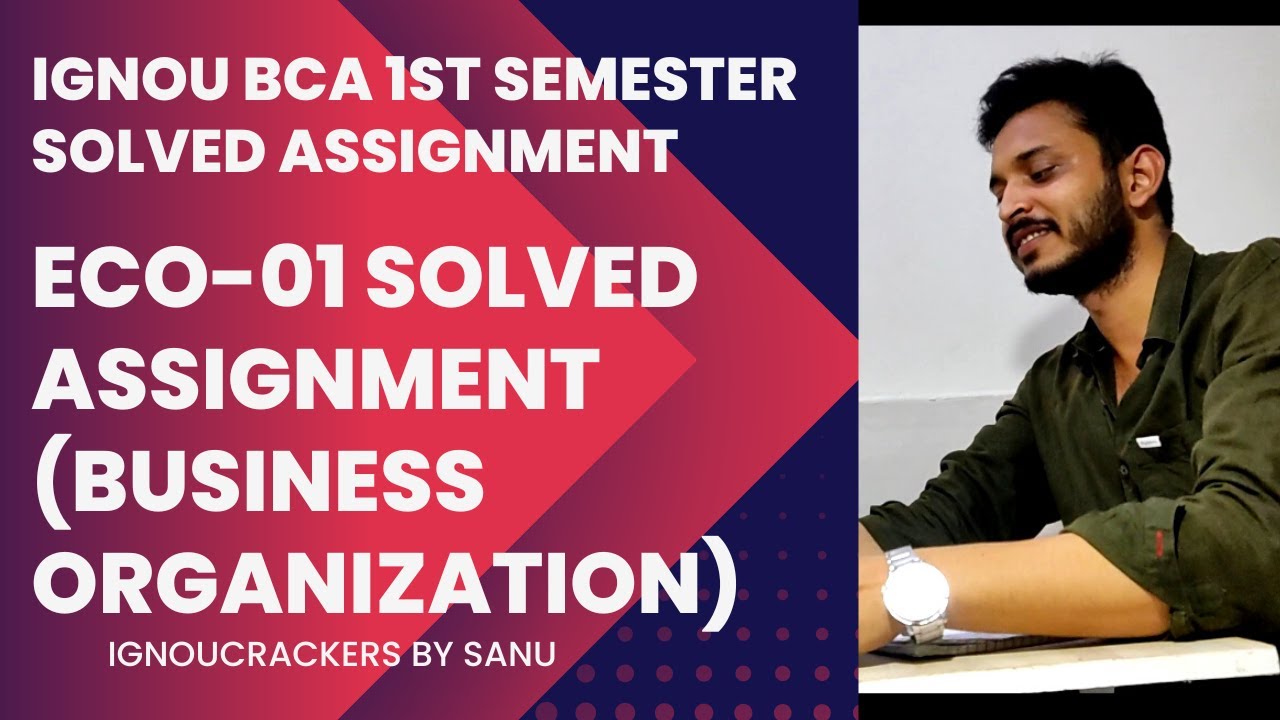 IGNOU BCA 1ST SEMESTER SOLVED ASSIGNMENT

ECO-01 SOLVED ASSIGNMENT (BUSINESS ORGANIZATION)

IGNOUCRACKERS BY SANU